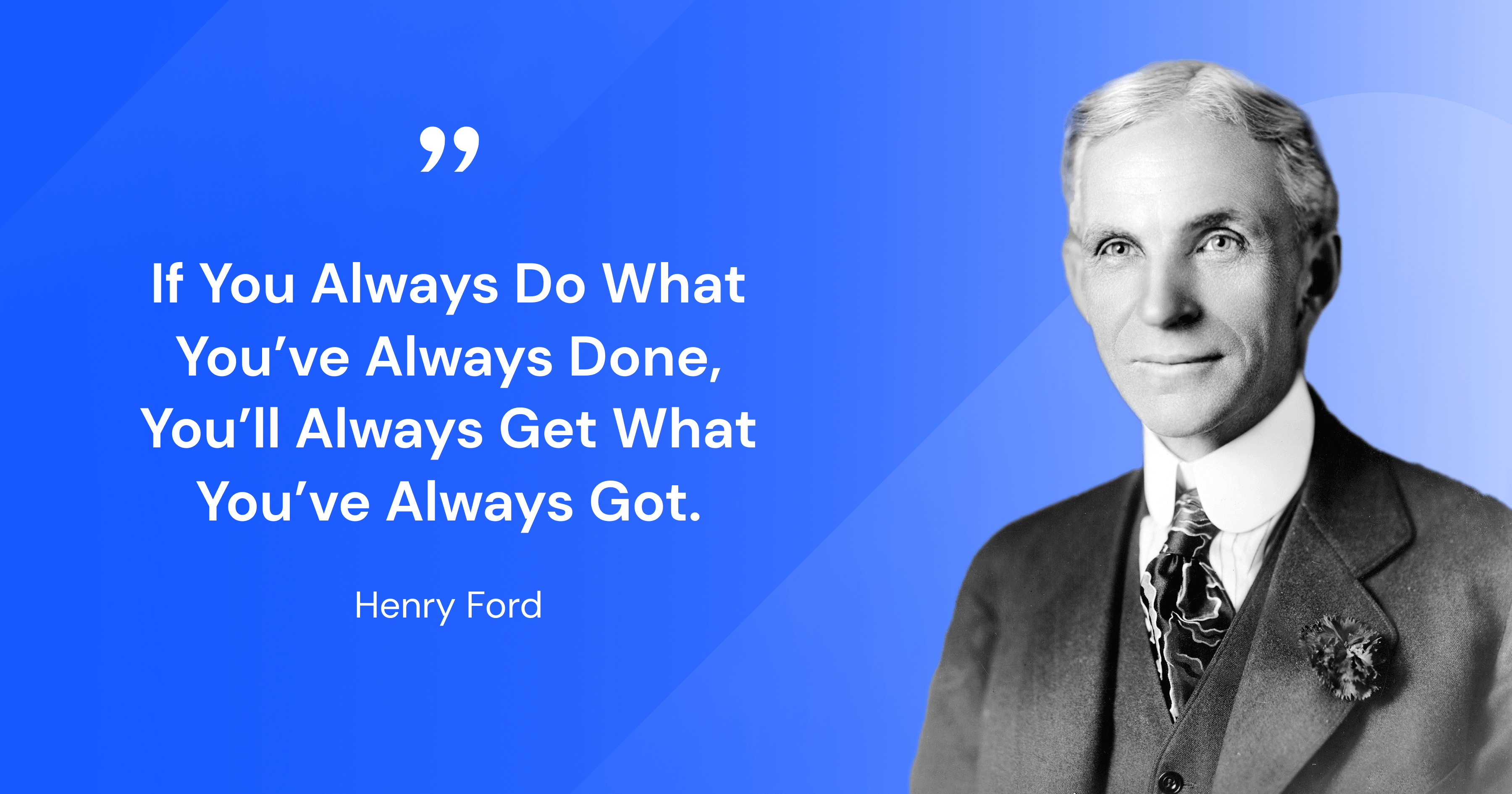 ”

If You Always Do What You’ve Always Done, You’ll Always Get What You’ve Always Got.

Henry Ford